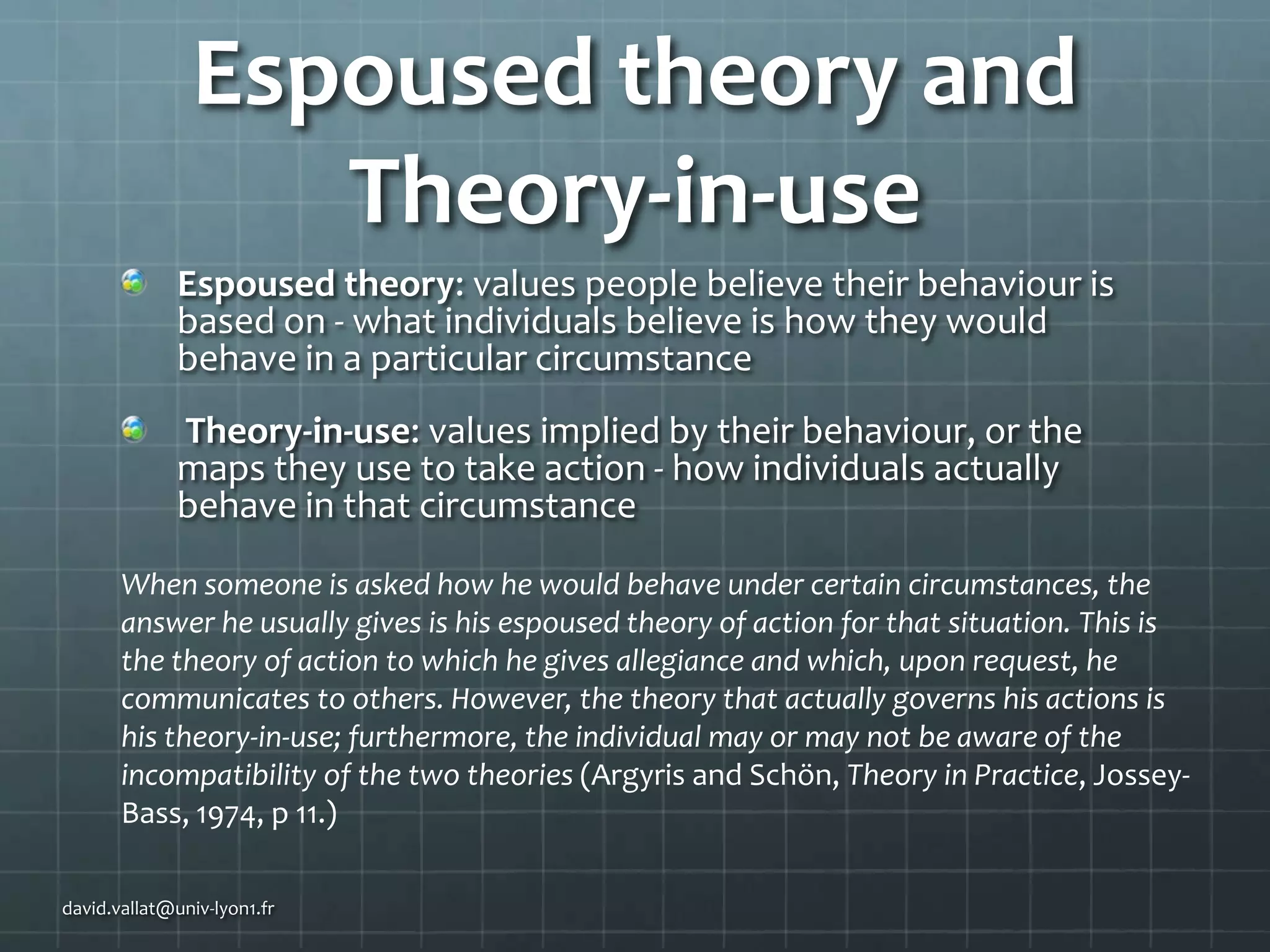 Espoused theory and Theory-in-use

Espoused theory: values people believe their behaviour is based on - what individuals believe is how they would behave in a particular circumstance

Theory-in-use: values implied by their behaviour, or the maps they use to take action - how individuals actually behave in that circumstance

When someone is asked how he would behave under certain circumstances, the answer he usually gives is his espoused theory of action for that situation. This is the theory of action to which he gives allegiance and which, upon request, he communicates to others. However, the theory that actually governs his actions is his theory-in-use; furthermore, the individual may or may not be aware of the incompatibility of the two theories (Argyris and Schön, Theory in Practice, Jossey-Bass, 1974, p 11.)

david.vallat@univ-lyon1.fr